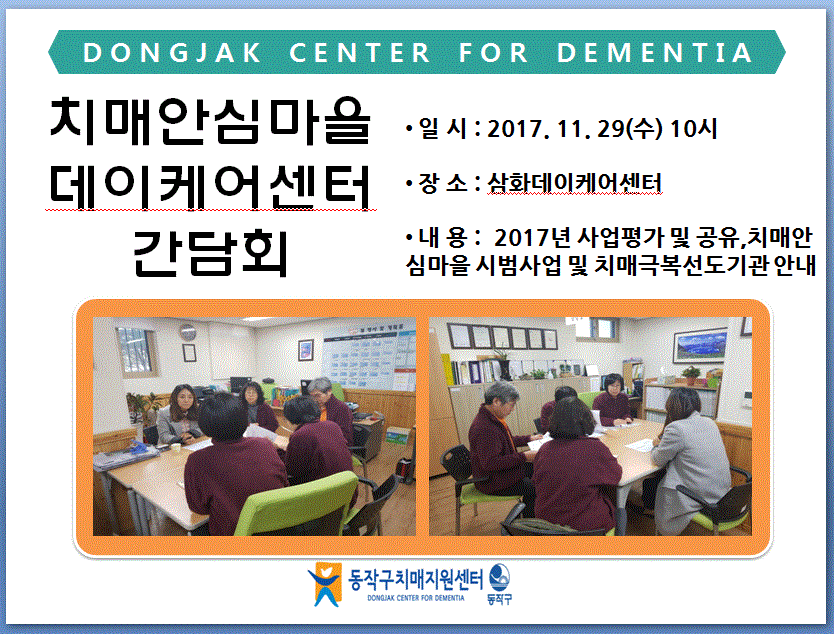 DONGJAK CENTER FOR DEMENTIA

치매안심마을 데이케어센터 간담회

• 일 시 : 2017. 11. 29(수) 10시

• 장 소 : 삼화데이케어센터

• 내 용 : 2017년 사업평가 및 공유,치매안심마을 시범사업 및 치매극복선도기관 안내

동작구치매지원센터
DONGJAK CENTER FOR DEMENTIA
동작구